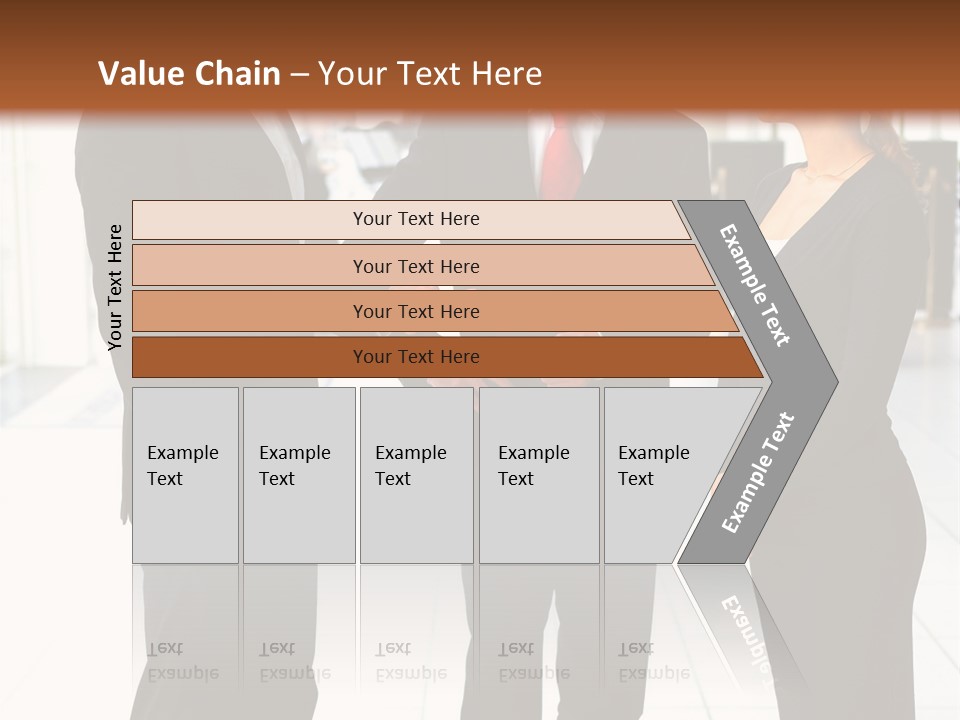 Value Chain – Your Text Here

Your Text Here

Your Text Here

Your Text Here

Your Text Here

Your Text Here

Example Text

Example Text

Example Text

Example Text

Example Text

Example Text

Example Text